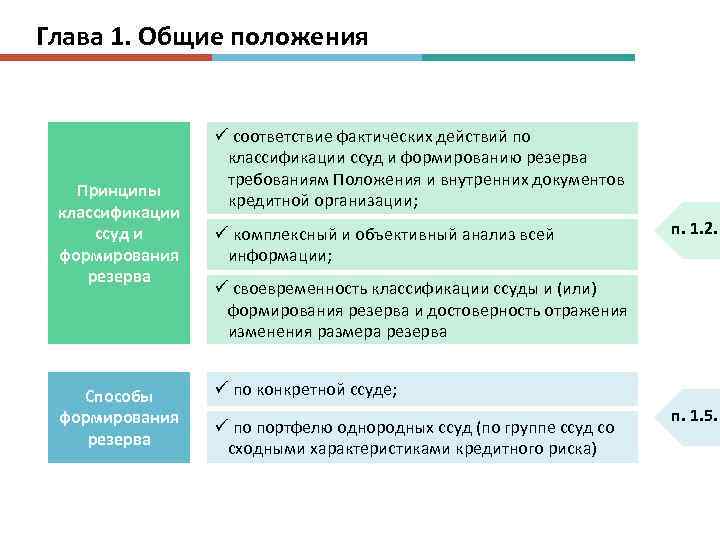 Глава 1. Общие положения

Принципы классификации ссуд и формирования резерва

✓ соответствие фактических действий по классификации ссуд и формированию резерва требованиям Положения и внутренних документов кредитной организации;

✓ комплексный и объективный анализ всей информации;

✓ своевременность классификации ссуды и (или) формирования резерва и достоверность отражения изменения размера резерва

п. 1.2.

Способы формирования резерва

✓ по конкретной ссуде;

✓ по портфелю однородных ссуд (по группе ссуд со сходными характеристиками кредитного риска)

п. 1.5.